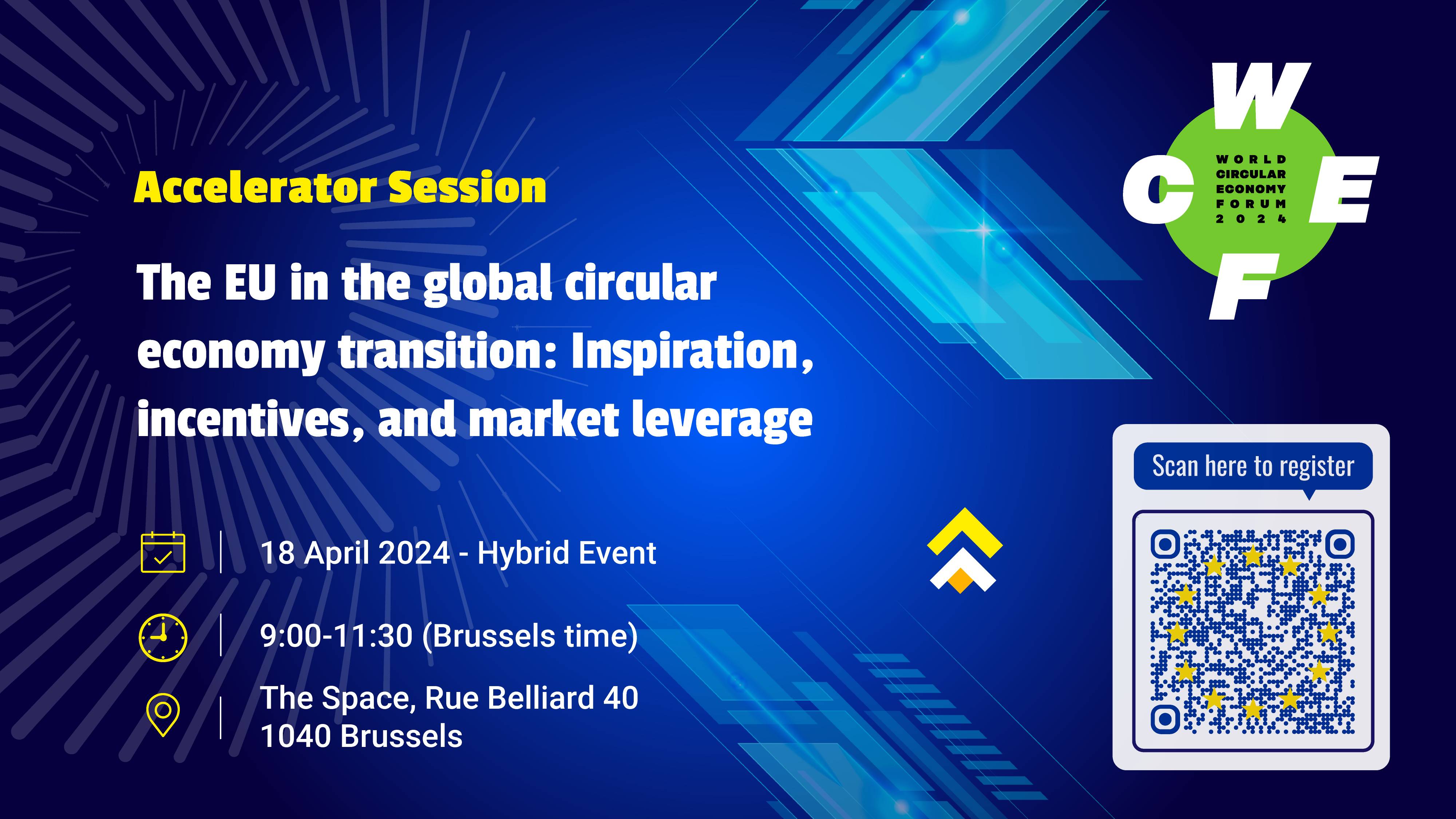 Accelerator Session

The EU in the global circular economy transition: Inspiration, incentives, and market leverage

18 April 2024 - Hybrid Event

9:00-11:30 (Brussels time)

The Space, Rue Belliard 40
1040 Brussels

W C E F
WORLD CIRCULAR ECONOMY FORUM 2024

Scan here to register